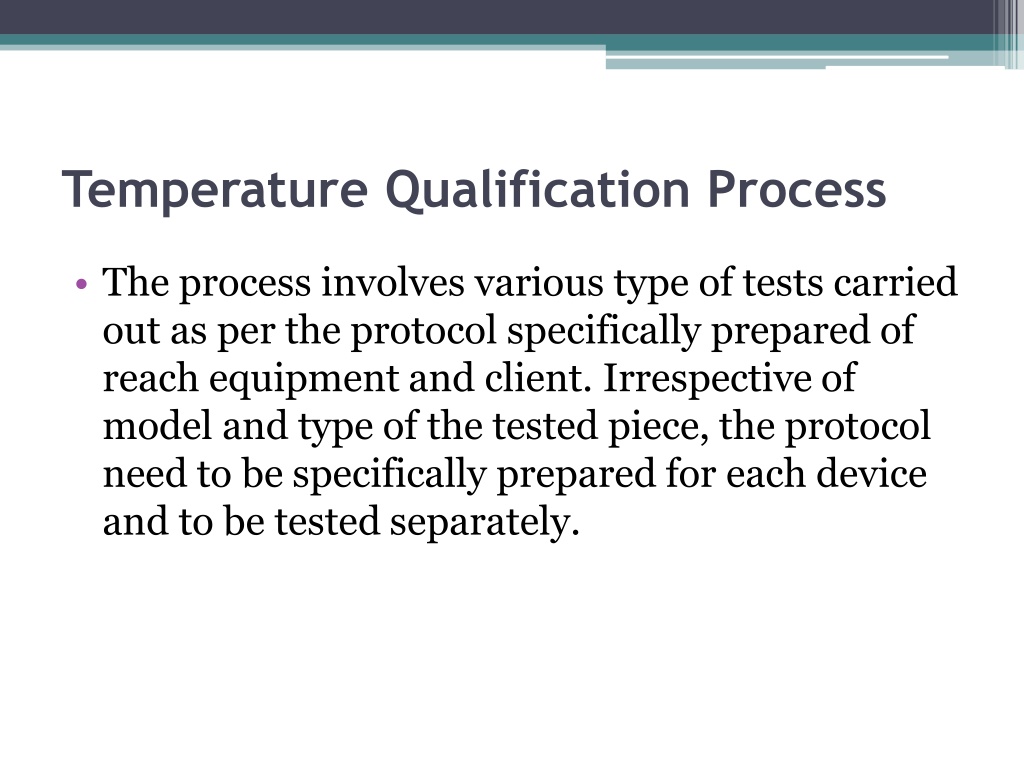 Temperature Qualification Process

• The process involves various type of tests carried out as per the protocol specifically prepared of reach equipment and client. Irrespective of model and type of the tested piece, the protocol need to be specifically prepared for each device and to be tested separately.